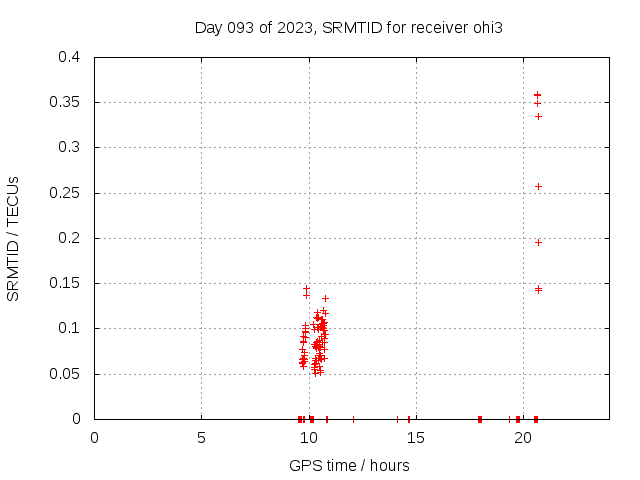 Day 093 of 2023, SRMTID for receiver ohi3

SRMTID / TECUs

0.4
0.35
0.3
0.25
0.2
0.15
0.1
0.05
0

0
5
10
15
20

GPS time / hours